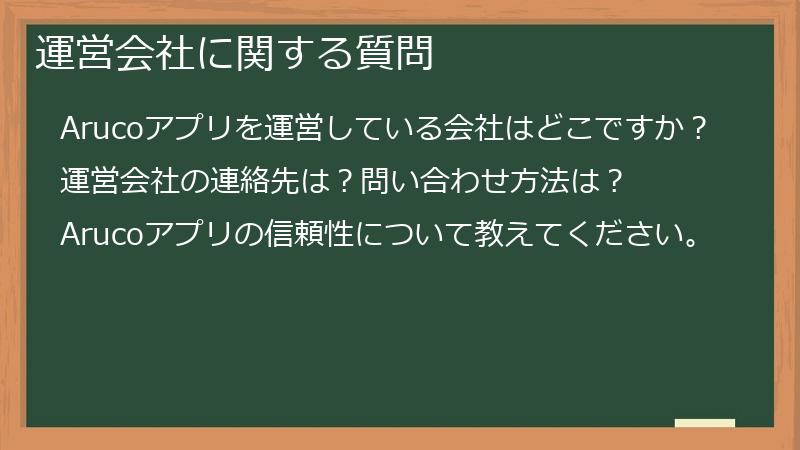 運営会社に関する質問

Arucoアプリを運営している会社はどこですか？

運営会社の連絡先は？問い合わせ方法は？

Arucoアプリの信頼性について教えてください。